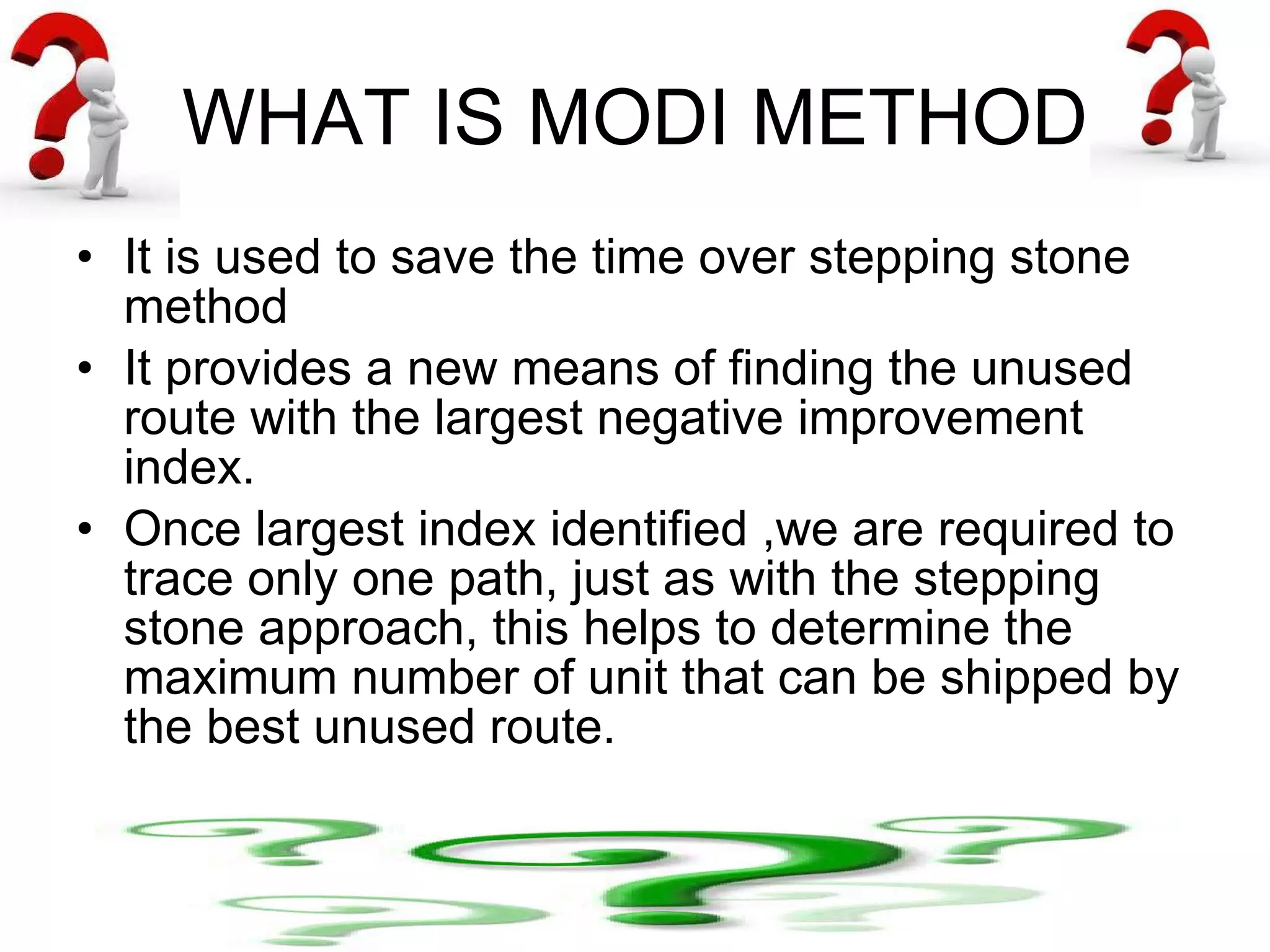 WHAT IS MODI METHOD

• It is used to save the time over stepping stone method
• It provides a new means of finding the unused route with the largest negative improvement index.
• Once largest index identified ,we are required to trace only one path, just as with the stepping stone approach, this helps to determine the maximum number of unit that can be shipped by the best unused route.